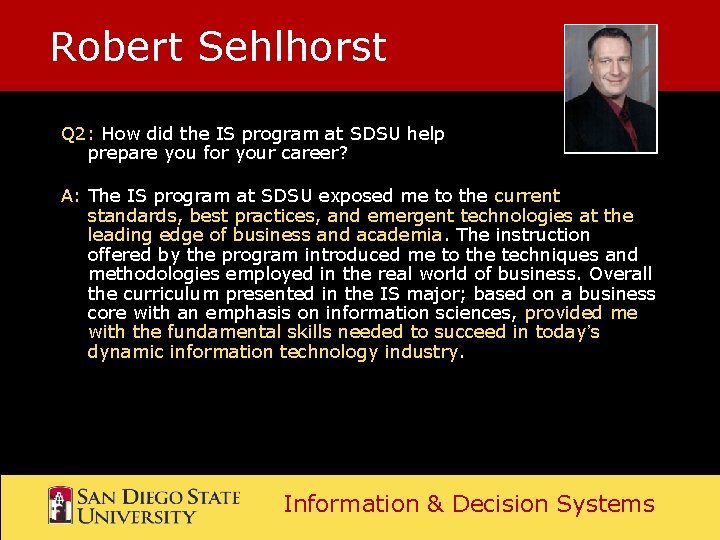 Robert Sehlhorst

Q2: How did the IS program at SDSU help prepare you for your career?

A: The IS program at SDSU exposed me to the current standards, best practices, and emergent technologies at the leading edge of business and academia. The instruction offered by the program introduced me to the techniques and methodologies employed in the real world of business. Overall the curriculum presented in the IS major; based on a business core with an emphasis on information sciences, provided me with the fundamental skills needed to succeed in today's dynamic information technology industry.

SAN DIEGO STATE UNIVERSITY

Information & Decision Systems